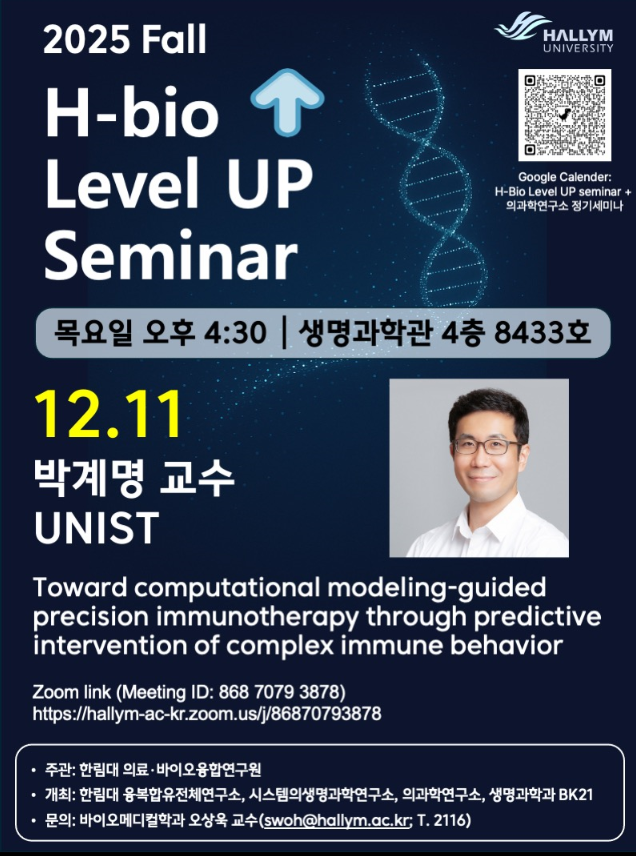 2025 Fall

H-bio Level UP Seminar

HALLYM UNIVERSITY

Google Calender: H-Bio Level UP seminar + 의과학연구소 정기세미나

목요일 오후 4:30 | 생명과학관 4층 8433호

12.11

박계명 교수

UNIST

Toward computational modeling-guided precision immunotherapy through predictive intervention of complex immune behavior

Zoom link (Meeting ID: 868 7079 3878)
https://hallym-ac-kr.zoom.us/j/86870793878

• 주관: 한림대 의료·바이오융합연구원
• 개최: 한림대 융복합유전체연구소, 시스템의생명과학연구소, 의과학연구소, 생명과학과 BK21
• 문의: 바이오메디컬학과 오상욱 교수(swoh@hallym.ac.kr; T. 2116)